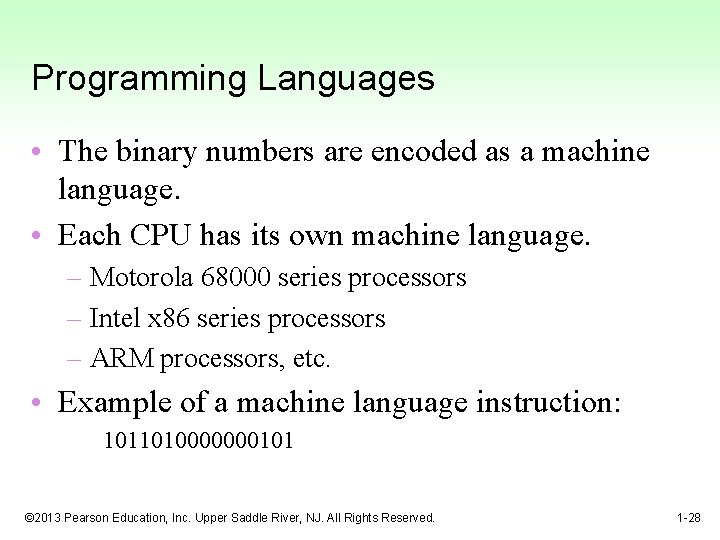 Programming Languages

• The binary numbers are encoded as a machine language.
• Each CPU has its own machine language.
– Motorola 68000 series processors
– Intel x86 series processors
– ARM processors, etc.
• Example of a machine language instruction:
1011010000000101

©2013 Pearson Education, Inc. Upper Saddle River, NJ. All Rights Reserved.

1-28